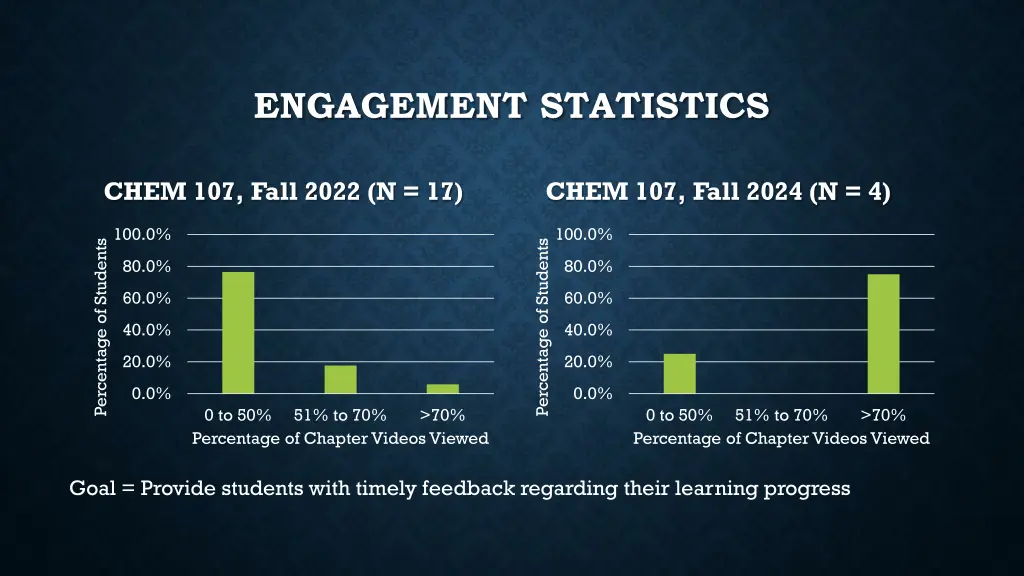 ENGAGEMENT STATISTICS

CHEM 107, Fall 2022 (N = 17)

Percentage of Students

100.0%
80.0%
60.0%
40.0%
20.0%
0.0%

0 to 50%
51% to 70%
>70%

Percentage of Chapter Videos Viewed

CHEM 107, Fall 2024 (N = 4)

Percentage of Students

100.0%
80.0%
60.0%
40.0%
20.0%
0.0%

0 to 50%
51% to 70%
>70%

Percentage of Chapter Videos Viewed

Goal = Provide students with timely feedback regarding their learning progress